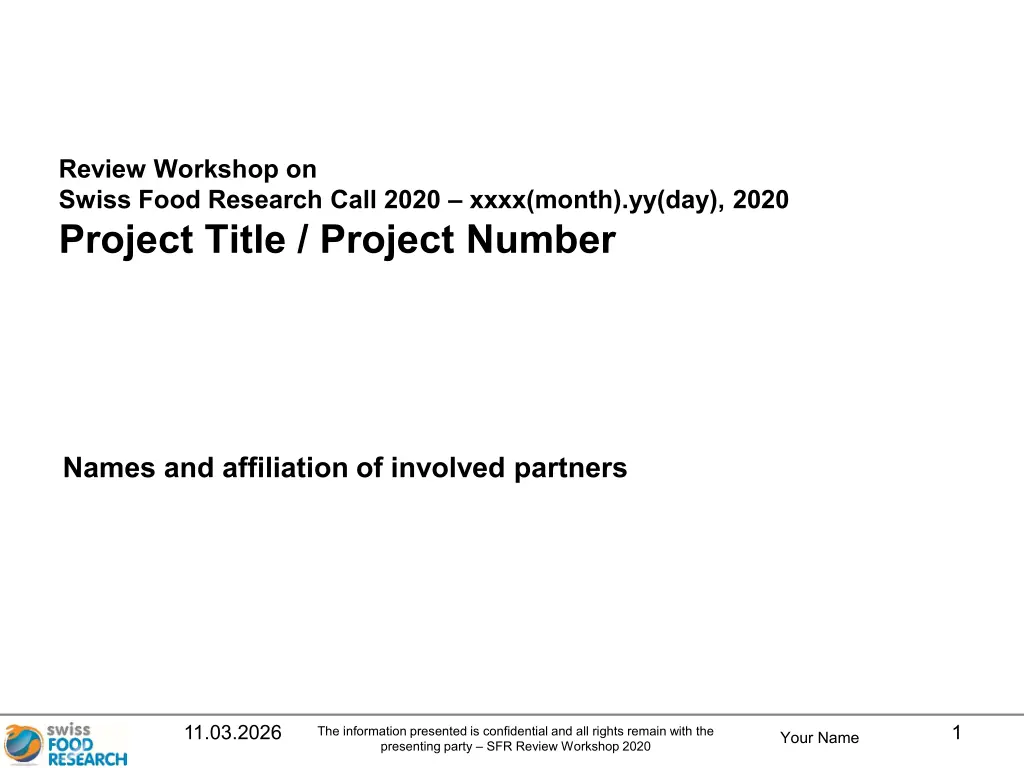 Review Workshop on
Swiss Food Research Call 2020 – xxxx(month).yy(day), 2020
Project Title / Project Number

Names and affiliation of involved partners

swiss FOOD RESEARCH

11.03.2026

The information presented is confidential and all rights remain with the presenting party – SFR Review Workshop 2020

Your Name

1